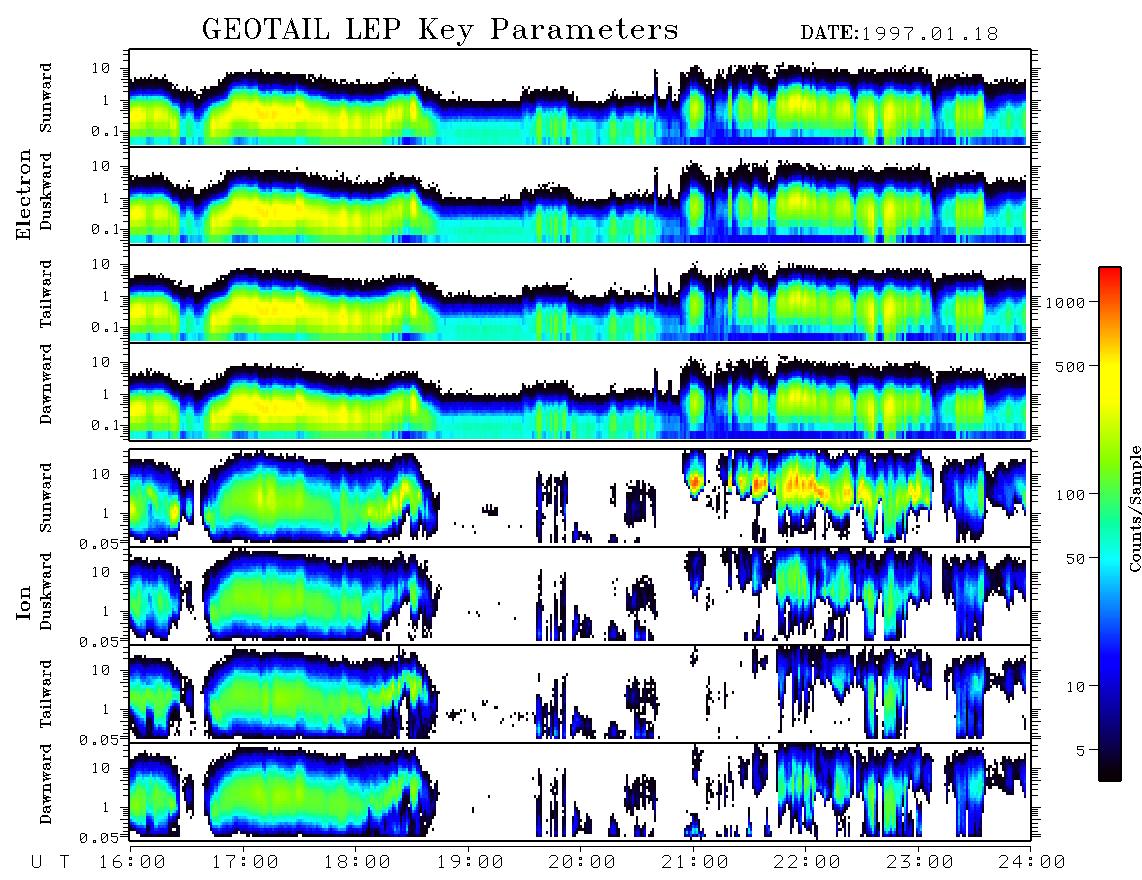 GEOTAIL LEP Key Parameters DATE:1997.01.18

Electron

Sunward
10
1
0.1

Duskward
10
1
0.1

Tailward
10
1
0.1

Dawnward
10
1
0.1

Ion

Sunward
10
1
0.05

Duskward
10
1
0.05

Tailward
10
1
0.05

Dawnward
10
1
0.05

U T 16:00 17:00 18:00 19:00 20:00 21:00 22:00 23:00 24:00

1000
500
100
50
10
5
Counts/Sample